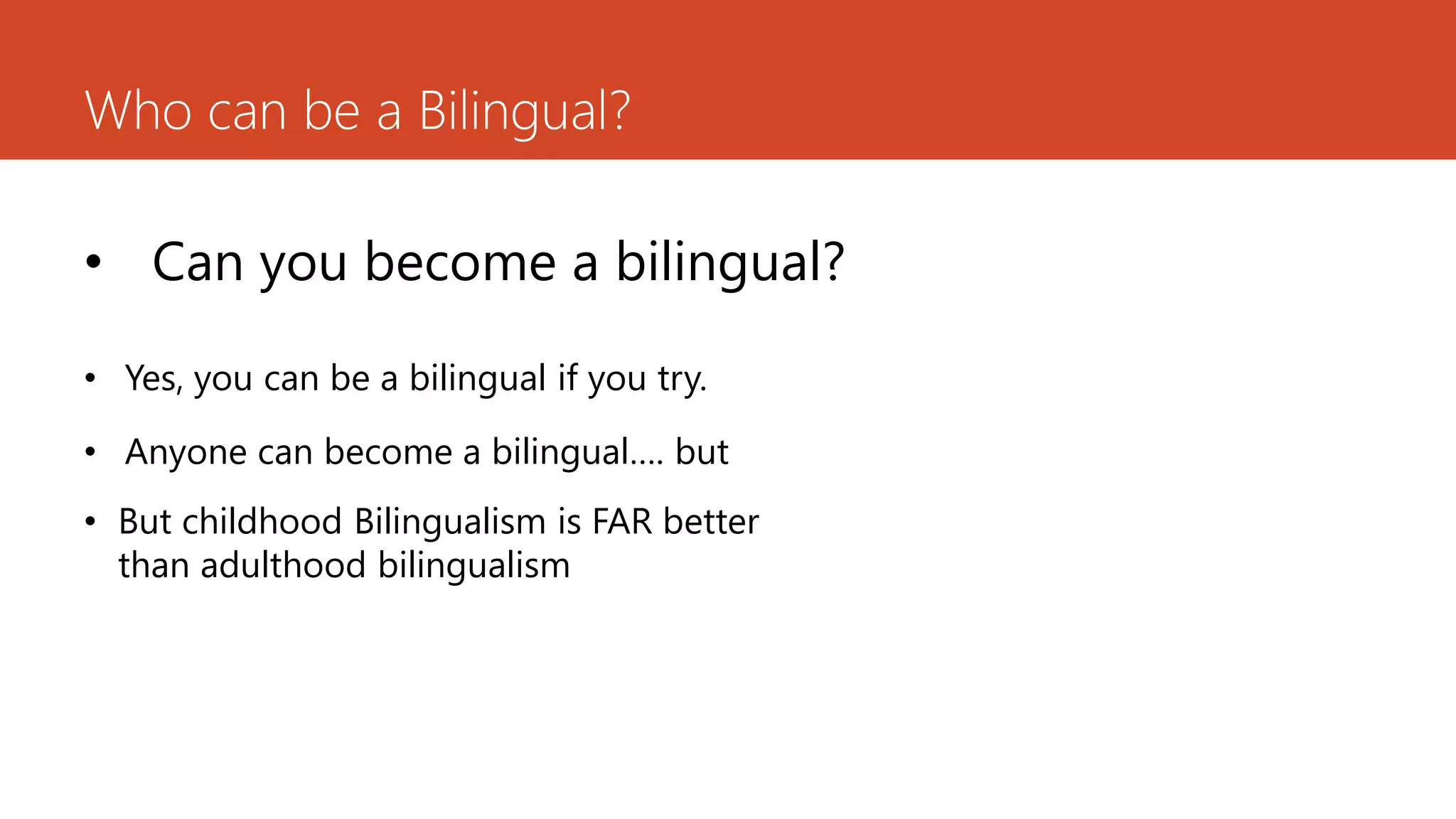 Who can be a Bilingual?

• Can you become a bilingual?

• Yes, you can be a bilingual if you try.

• Anyone can become a bilingual.... but

• But childhood Bilingualism is FAR better than adulthood bilingualism